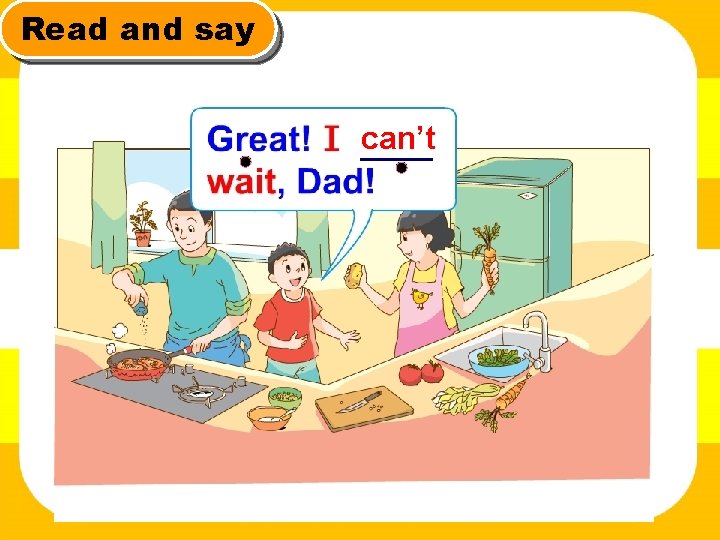 Read and say

Great! I can't wait, Dad!